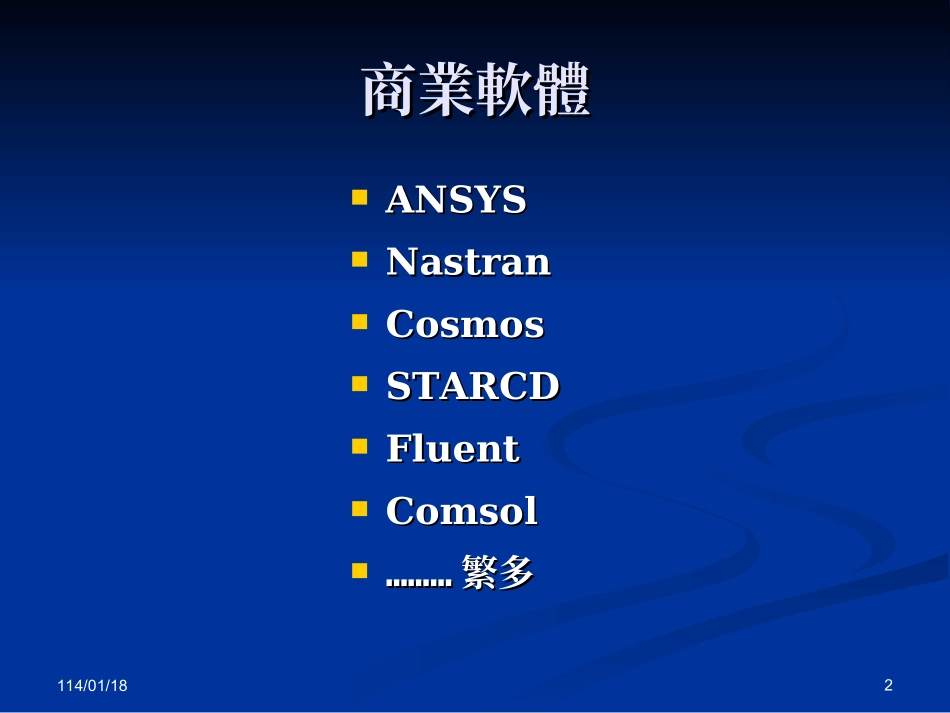 商業軟體

- ANSYS
- Nastran
- Cosmos
- STARCD
- Fluent
- Comsol
- ......... 繁多

114/01/18

2